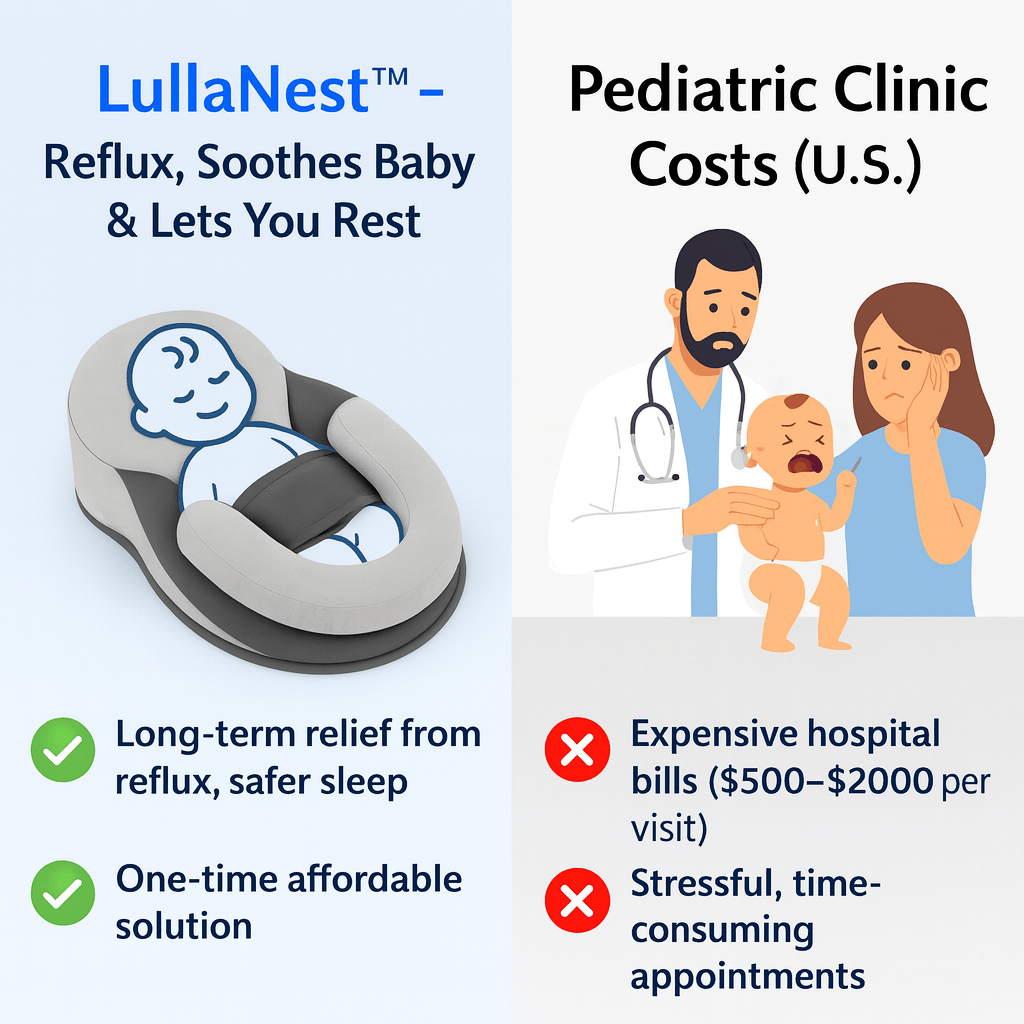 LullaNest™ –
Reflux, Soothes Baby & Lets You Rest

Long-term relief from reflux, safer sleep

One-time affordable solution

Pediatric Clinic Costs (U.S.)

Expensive hospital bills ($500–$2000 per visit)

Stressful, time-consuming appointments